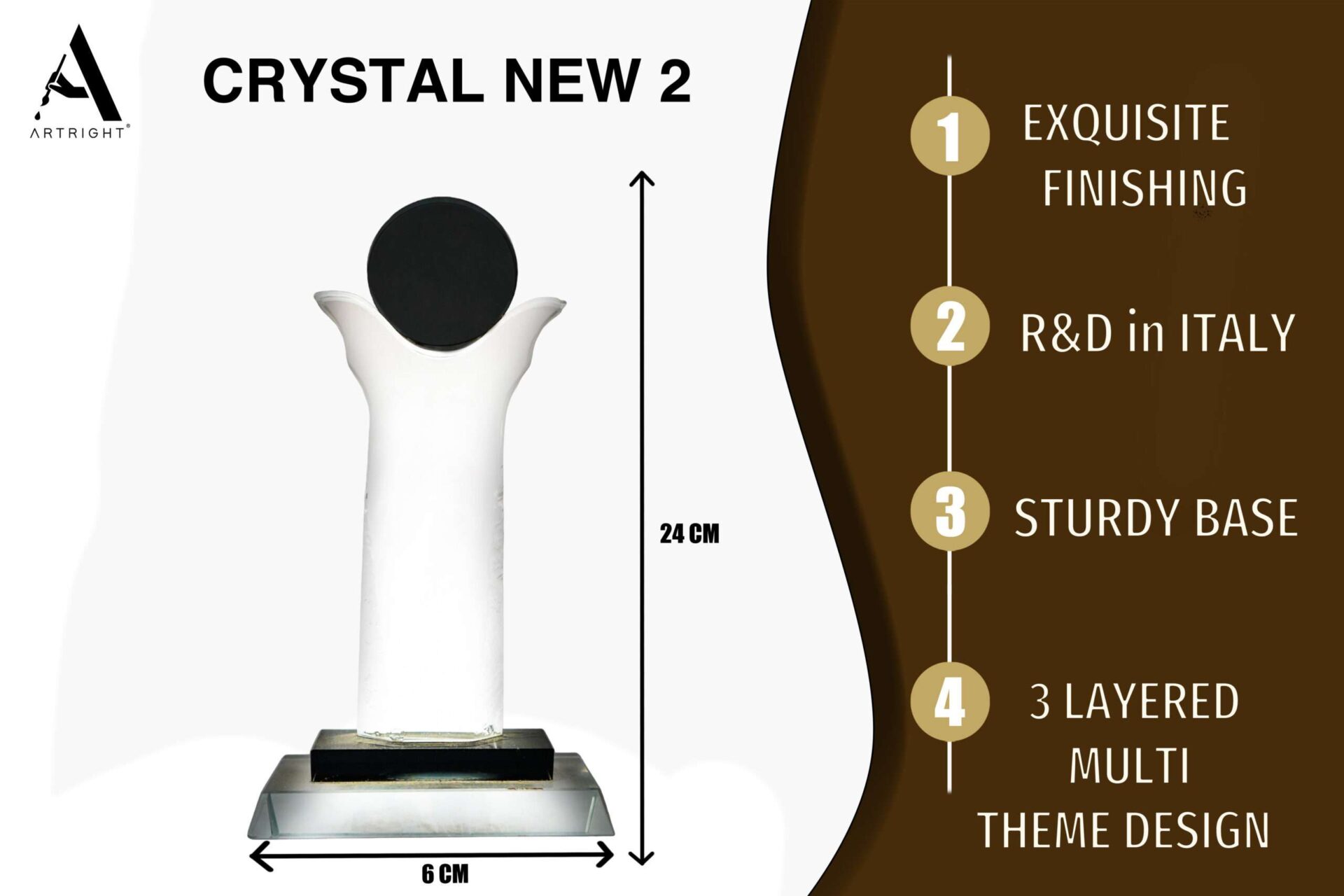 ARTRIGHT®

CRYSTAL NEW 2

24 CM

6 CM

1 EXQUISITE FINISHING

2 R&D in ITALY

3 STURDY BASE

4 3 LAYERED MULTI THEME DESIGN